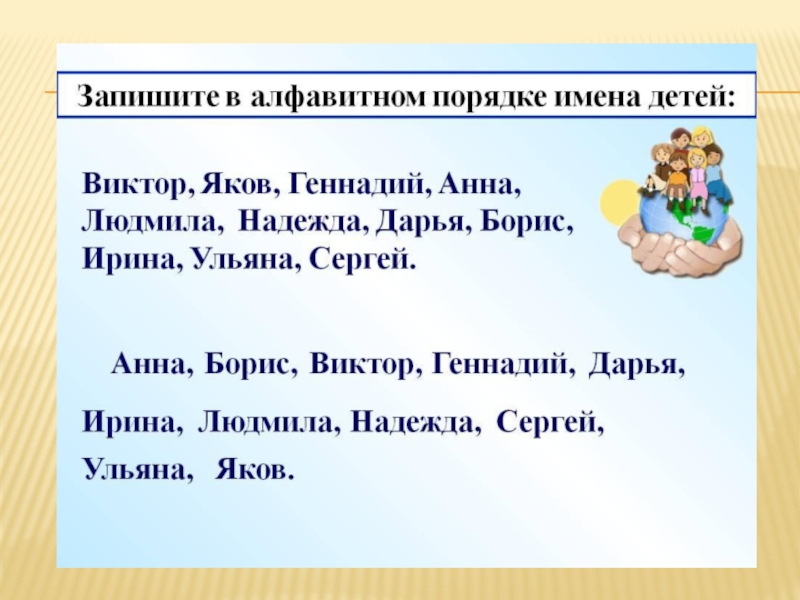 Запишите в алфавитном порядке имена детей:

Виктор, Яков, Геннадий, Анна, Людмила, Надежда, Дарья, Борис, Ирина, Ульяна, Сергей.

Анна, Борис, Виктор, Геннадий, Дарья,

Ирина, Людмила, Надежда, Сергей,

Ульяна, Яков.